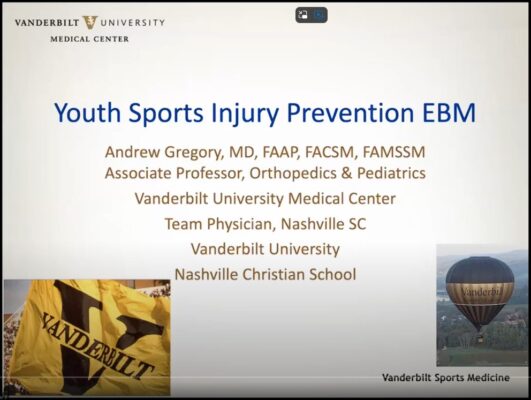 VANDERBILT UNIVERSITY
MEDICAL CENTER

Youth Sports Injury Prevention EBM

Andrew Gregory, MD, FAAP, FACSM, FAMSSM
Associate Professor, Orthopedics & Pediatrics
Vanderbilt University Medical Center
Team Physician, Nashville SC
Vanderbilt University
Nashville Christian School

VANDERBILT

Vanderbilt

Vanderbilt Sports Medicine